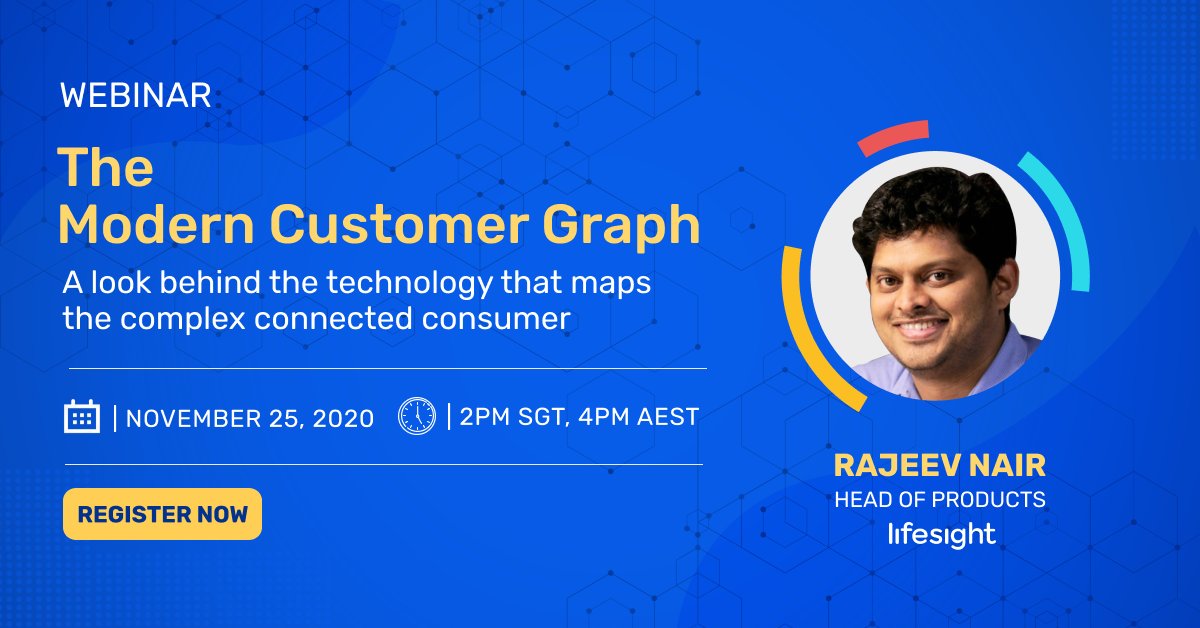 WEBINAR

The Modern Customer Graph

A look behind the technology that maps the complex connected consumer

| NOVEMBER 25, 2020 | 2PM SGT, 4PM AEST

REGISTER NOW

RAJEEV NAIR
HEAD OF PRODUCTS
lifesight